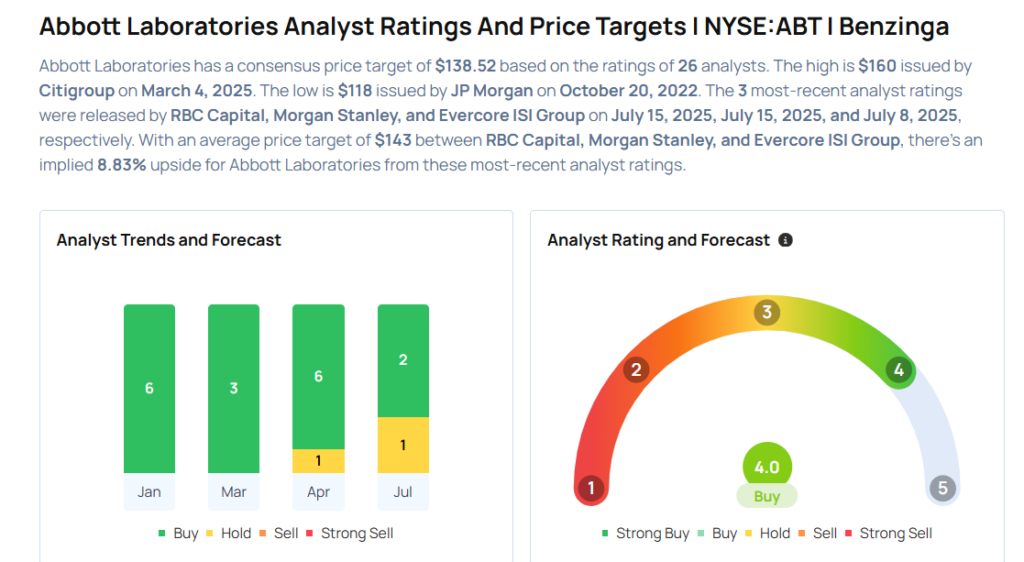 Abbott Laboratories Analyst Ratings And Price Targets | NYSE:ABT | Benzinga

Abbott Laboratories has a consensus price target of $138.52 based on the ratings of 26 analysts. The high is $160 issued by Citigroup on March 4, 2025. The low is $118 issued by JP Morgan on October 20, 2022. The 3 most-recent analyst ratings were released by RBC Capital, Morgan Stanley, and Evercore ISI Group on July 15, 2025, July 15, 2025, and July 8, 2025, respectively. With an average price target of $143 between RBC Capital, Morgan Stanley, and Evercore ISI Group, there's an implied 8.83% upside for Abbott Laboratories from these most-recent analyst ratings.

Analyst Trends and Forecast

6
3
6
1
2
1

Jan
Mar
Apr
Jul

Buy Hold Sell Strong Sell

Analyst Rating and Forecast

1
2
3
4
5

4.0
Buy

Strong Buy Buy Hold Sell Strong Sell